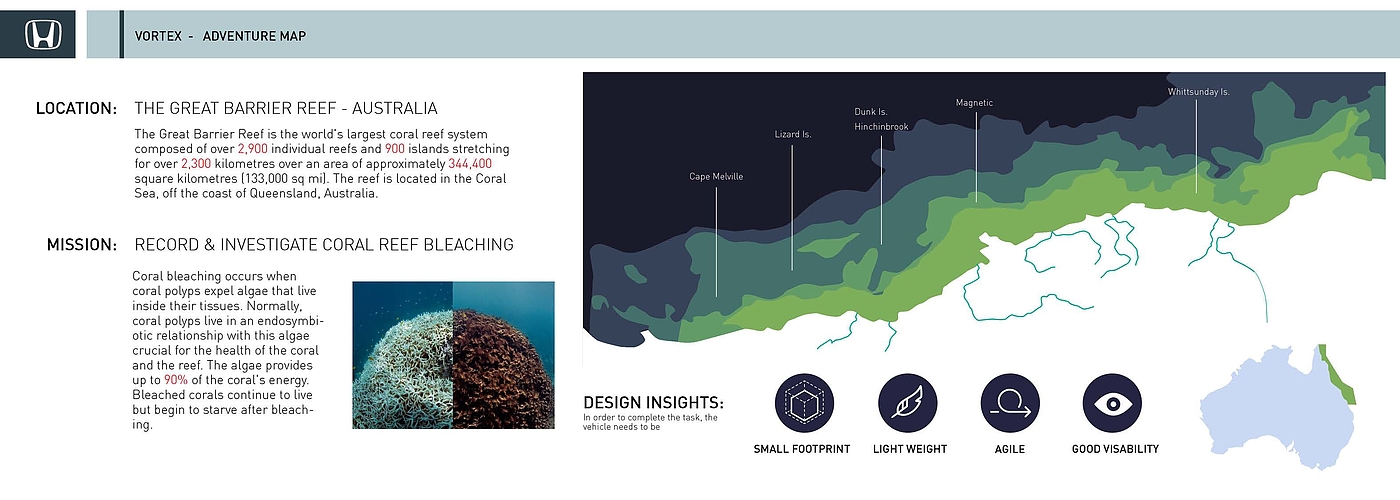 VORTEX - ADVENTURE MAP

LOCATION: THE GREAT BARRIER REEF - AUSTRALIA

The Great Barrier Reef is the world's largest coral reef system composed of over 2,900 individual reefs and 900 islands stretching for over 2,300 kilometres over an area of approximately 344,400 square kilometres (133,000 sq mi). The reef is located in the Coral Sea, off the coast of Queensland, Australia.

MISSION: RECORD & INVESTIGATE CORAL REEF BLEACHING

Coral bleaching occurs when coral polyps expel algae that live inside their tissues. Normally, coral polyps live in an endosymbiotic relationship with this algae crucial for the health of the coral and the reef. The algae provides up to 90% of the coral's energy. Bleached corals continue to live but begin to starve after bleaching.

Cape Melville
Lizard Is.
Dunk Is.
Hinchinbrook
Magnetic
Whittsunday Is.

DESIGN INSIGHTS:
In order to complete the task, the vehicle needs to be

SMALL FOOTPRINT
LIGHT WEIGHT
AGILE
GOOD VISABILITY